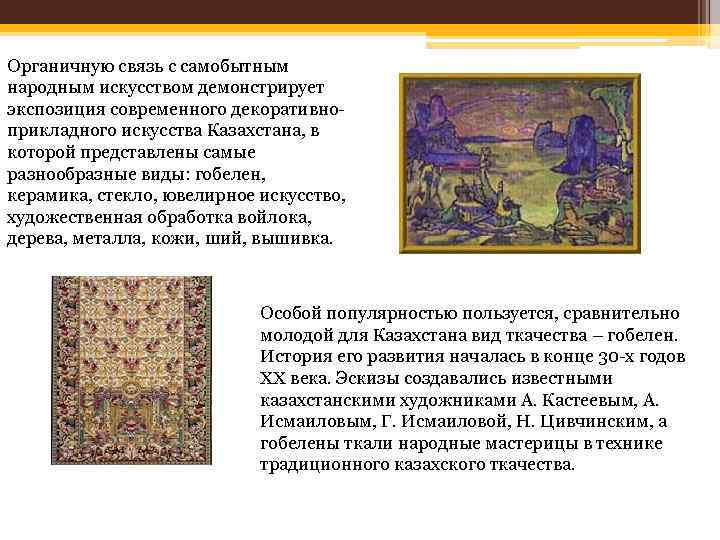 Органичную связь с самобытным народным искусством демонстрирует экспозиция современного декоративно-прикладного искусства Казахстана, в которой представлены самые разнообразные виды: гобелен, керамика, стекло, ювелирное искусство, художественная обработка войлока, дерева, металла, кожи, ший, вышивка.

Особой популярностью пользуется, сравнительно молодой для Казахстана вид ткачества – гобелен. История его развития началась в конце 30-х годов XX века. Эскизы создавались известными казахстанскими художниками А. Кастеевым, А. Исмаиловым, Г. Исмаиловой, Н. Цивчинским, а гобелены ткали народные мастерицы в технике традиционного казахского ткачества.